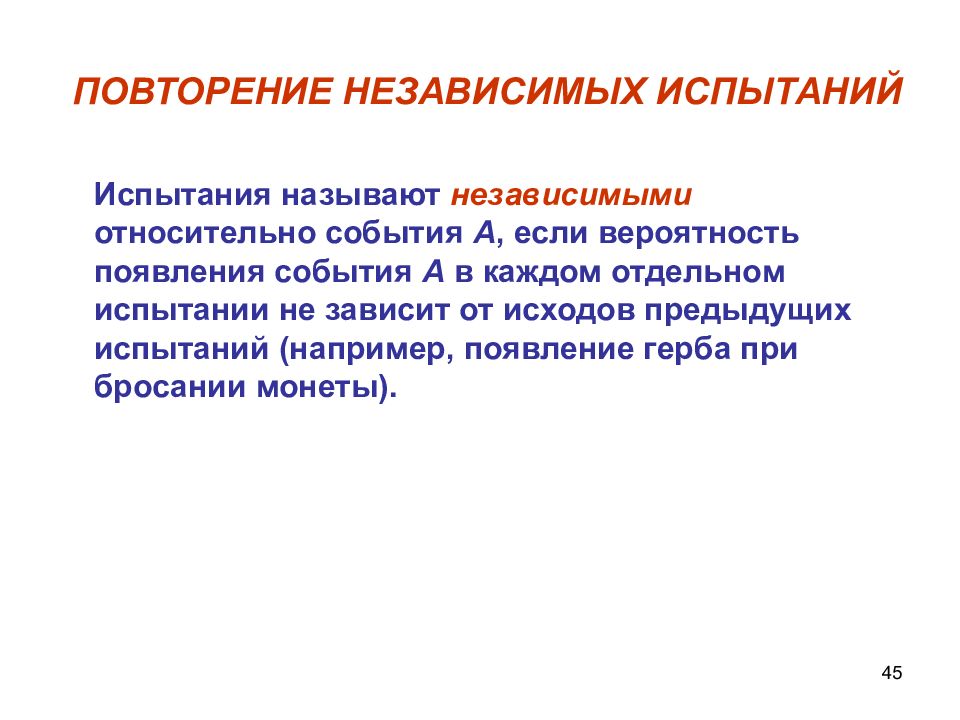 ПОВТОРЕНИЕ НЕЗАВИСИМЫХ ИСПЫТАНИЙ

Испытания называют независимыми относительно события $A$, если вероятность появления события $A$ в каждом отдельном испытании не зависит от исходов предыдущих испытаний (например, появление герба при бросании монеты).

45